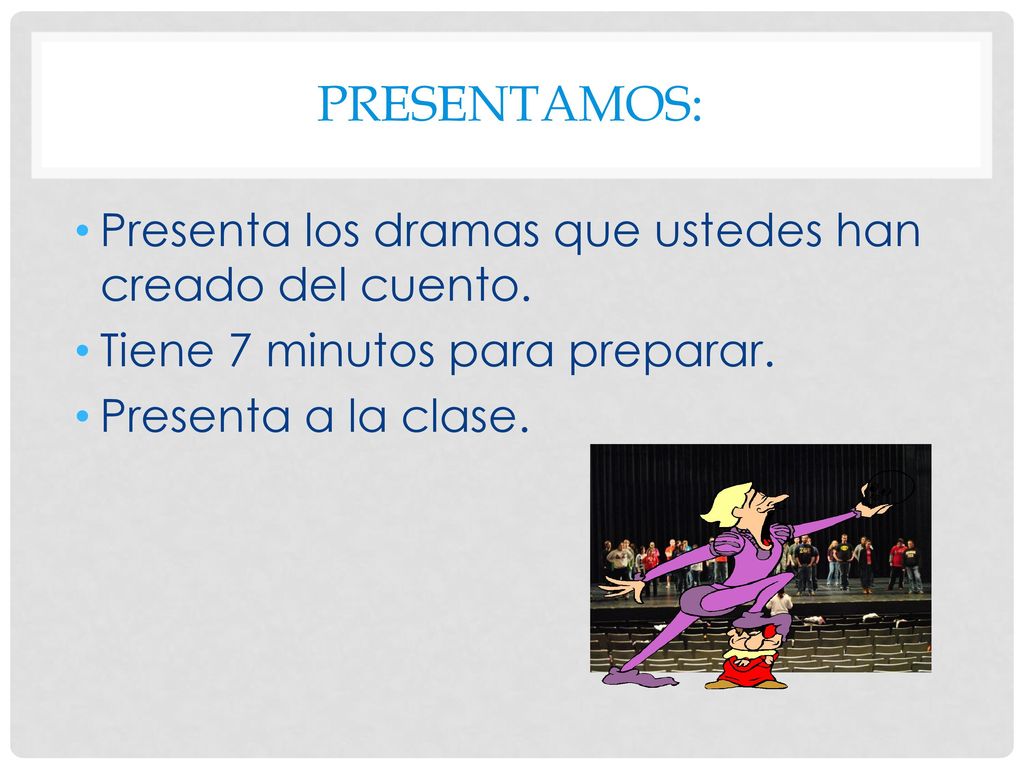 PRESENTAMOS:

• Presenta los dramas que ustedes han creado del cuento.
• Tiene 7 minutos para preparar.
• Presenta a la clase.